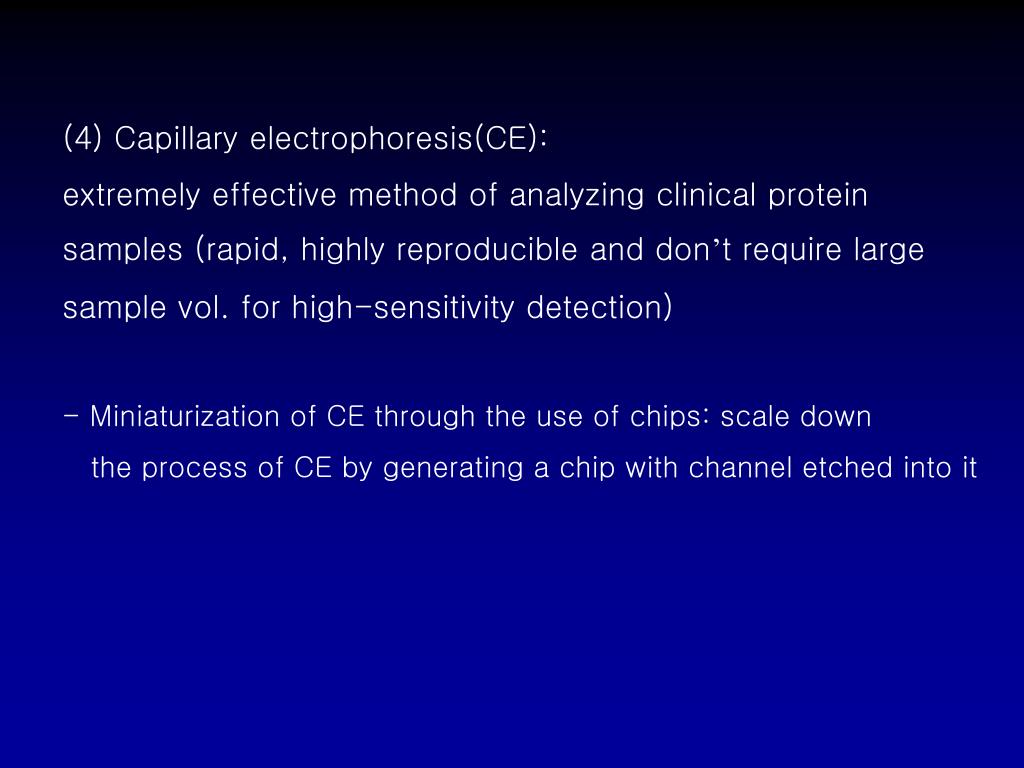 (4) Capillary electrophoresis(CE):
extremely effective method of analyzing clinical protein samples (rapid, highly reproducible and don’t require large sample vol. for high-sensitivity detection)

- Miniaturization of CE through the use of chips: scale down the process of CE by generating a chip with channel etched into it